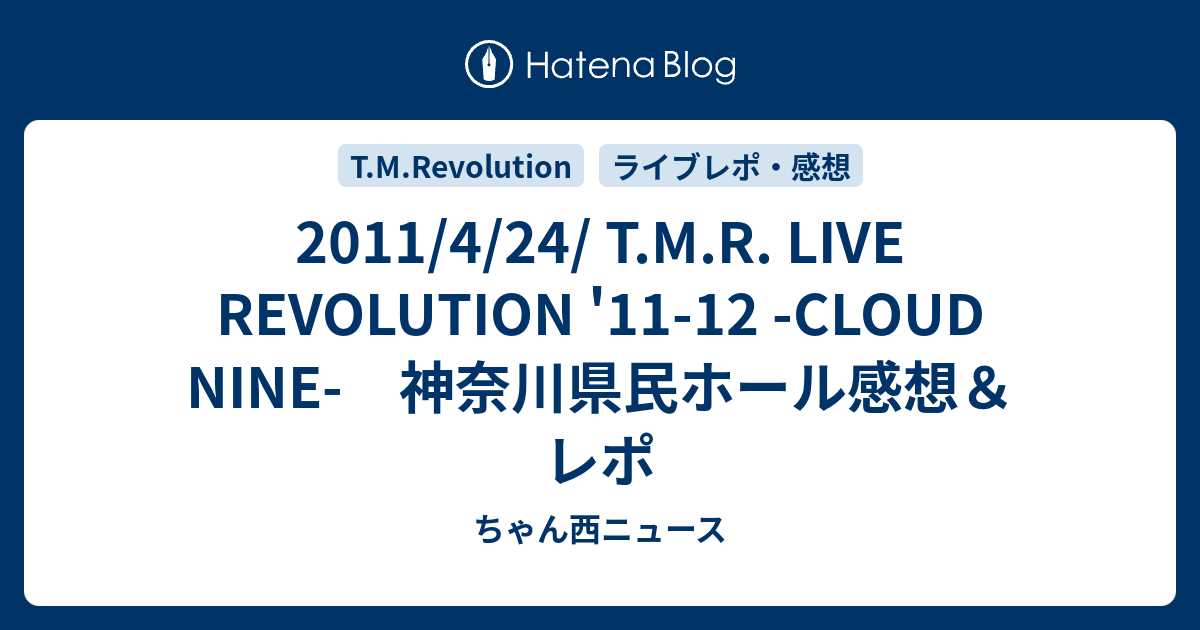 Hatena Blog

T.M.Revolution

ライブレポ・感想

2011/4/24/ T.M.R. LIVE REVOLUTION '11-12 -CLOUD NINE- 神奈川県民ホール感想＆レポ

ちゃん西ニュース